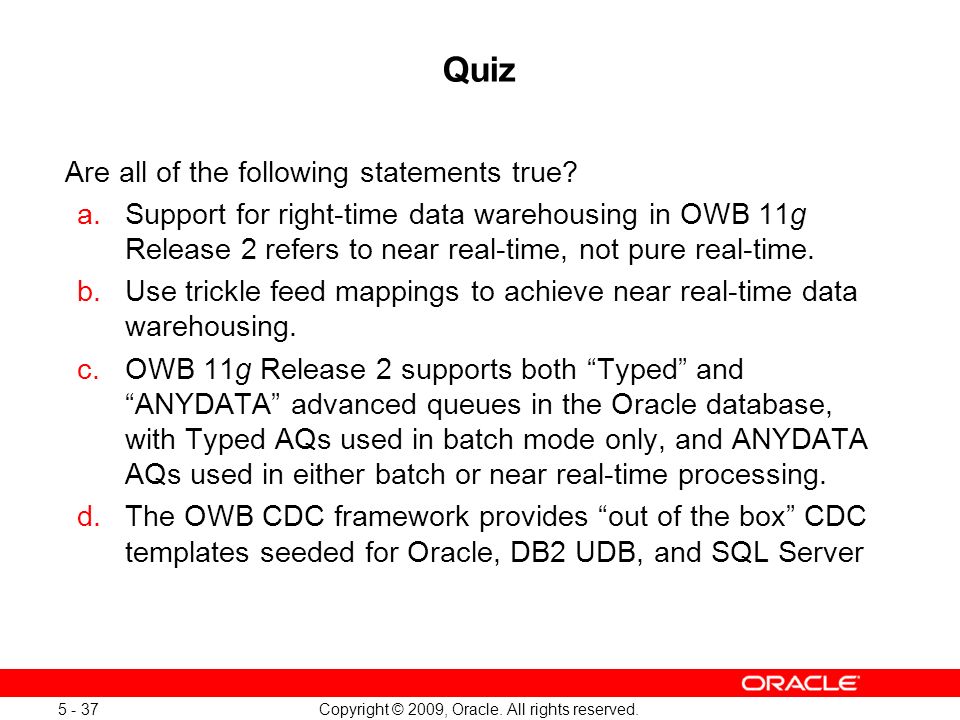 Quiz

Are all of the following statements true?

a. Support for right-time data warehousing in OWB 11g Release 2 refers to near real-time, not pure real-time.

b. Use trickle feed mappings to achieve near real-time data warehousing.

c. OWB 11g Release 2 supports both “Typed” and “ANYDATA” advanced queues in the Oracle database, with Typed AQs used in batch mode only, and ANYDATA AQs used in either batch or near real-time processing.

d. The OWB CDC framework provides “out of the box” CDC templates seeded for Oracle, DB2 UDB, and SQL Server

ORACLE

5 - 37

Copyright © 2009, Oracle. All rights reserved.